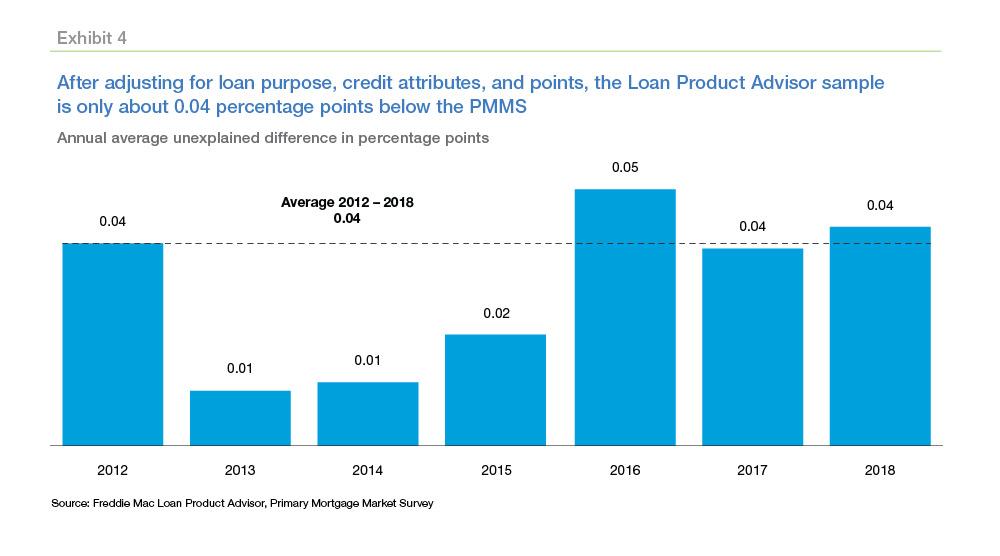 Exhibit 4

After adjusting for loan purpose, credit attributes, and points, the Loan Product Advisor sample is only about 0.04 percentage points below the PMMS

Annual average unexplained difference in percentage points

Average 2012 – 2018
0.04

0.04
0.01
0.01
0.02
0.05
0.04
0.04

2012
2013
2014
2015
2016
2017
2018

Source: Freddie Mac Loan Product Advisor, Primary Mortgage Market Survey